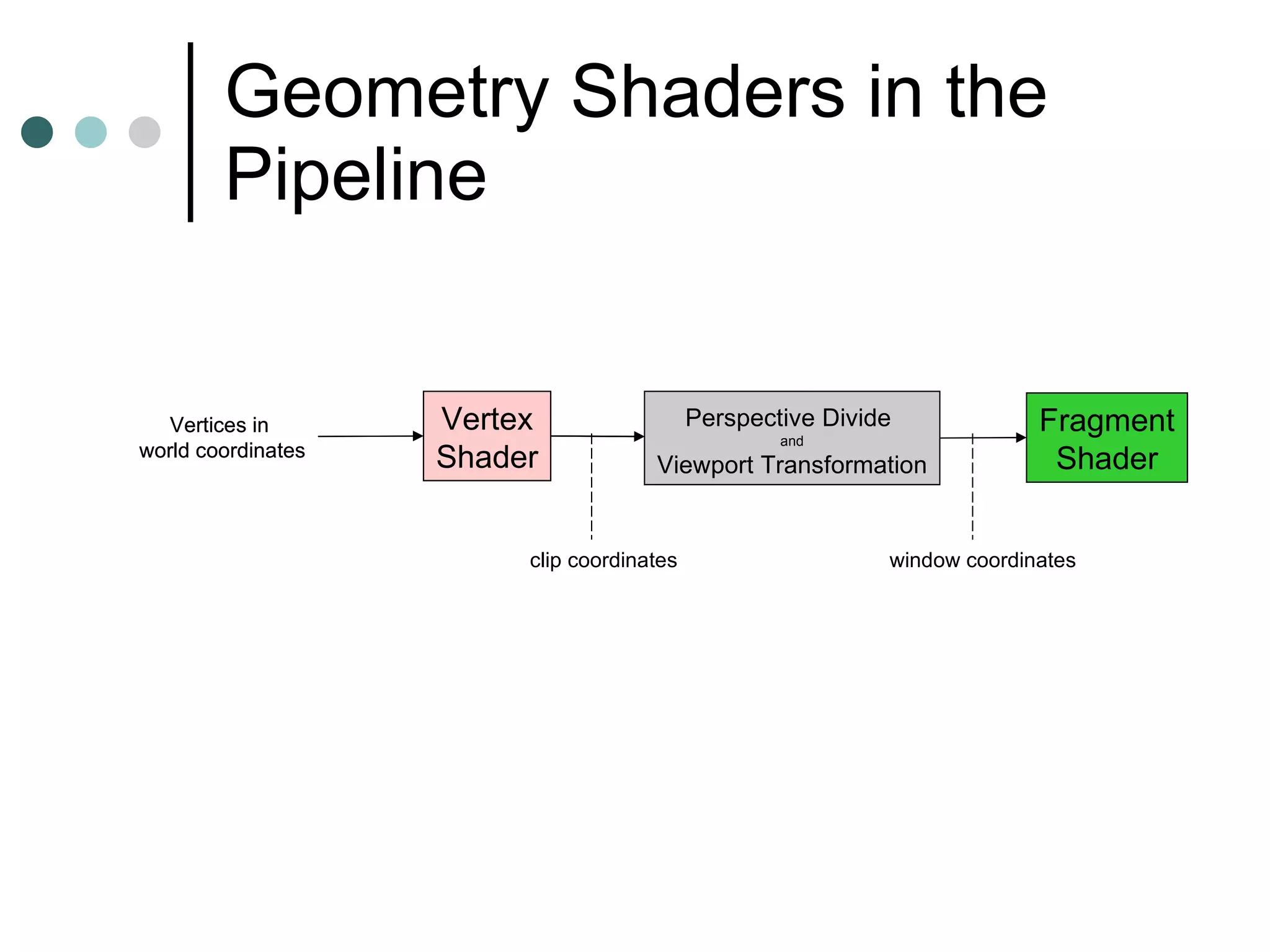 Geometry Shaders in the Pipeline

Vertices in world coordinates

Vertex Shader

Perspective Divide
and
Viewport Transformation

Fragment Shader

clip coordinates

window coordinates